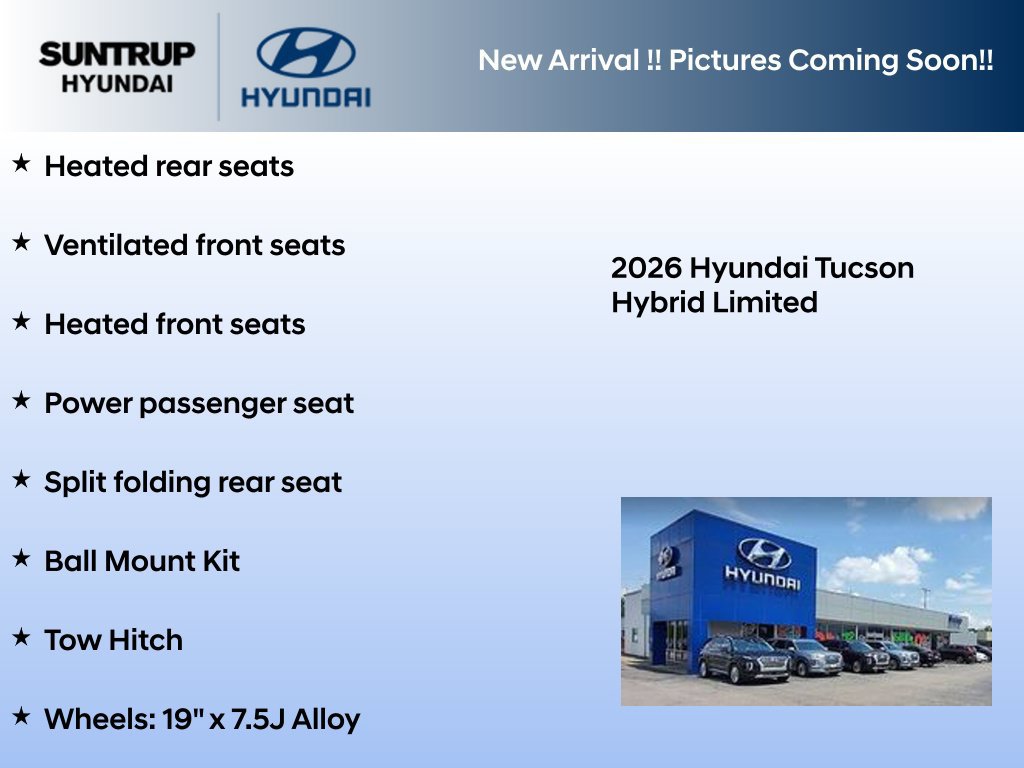 SUNTRUP
HYUNDAI

HYUNDAI

New Arrival !! Pictures Coming Soon!!

★ Heated rear seats

★ Ventilated front seats

★ Heated front seats

★ Power passenger seat

★ Split folding rear seat

★ Ball Mount Kit

★ Tow Hitch

★ Wheels: 19" x 7.5J Alloy

2026 Hyundai Tucson
Hybrid Limited

HYUNDAI